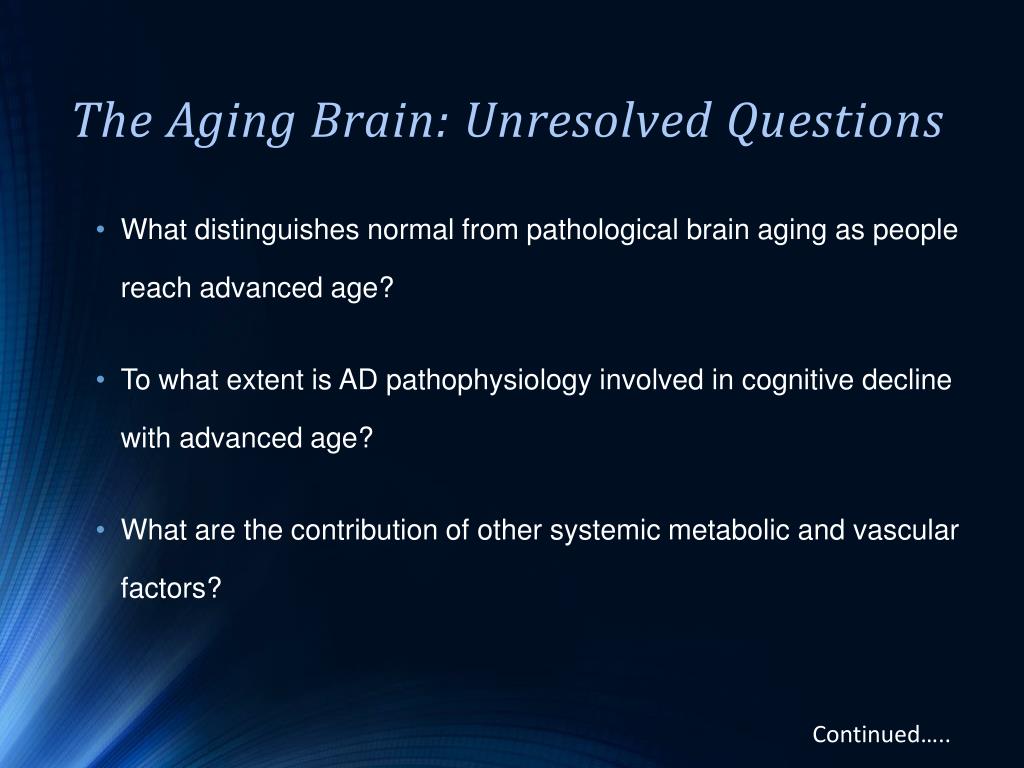 The Aging Brain: Unresolved Questions

• What distinguishes normal from pathological brain aging as people reach advanced age?

• To what extent is AD pathophysiology involved in cognitive decline with advanced age?

• What are the contribution of other systemic metabolic and vascular factors?

Continued…..